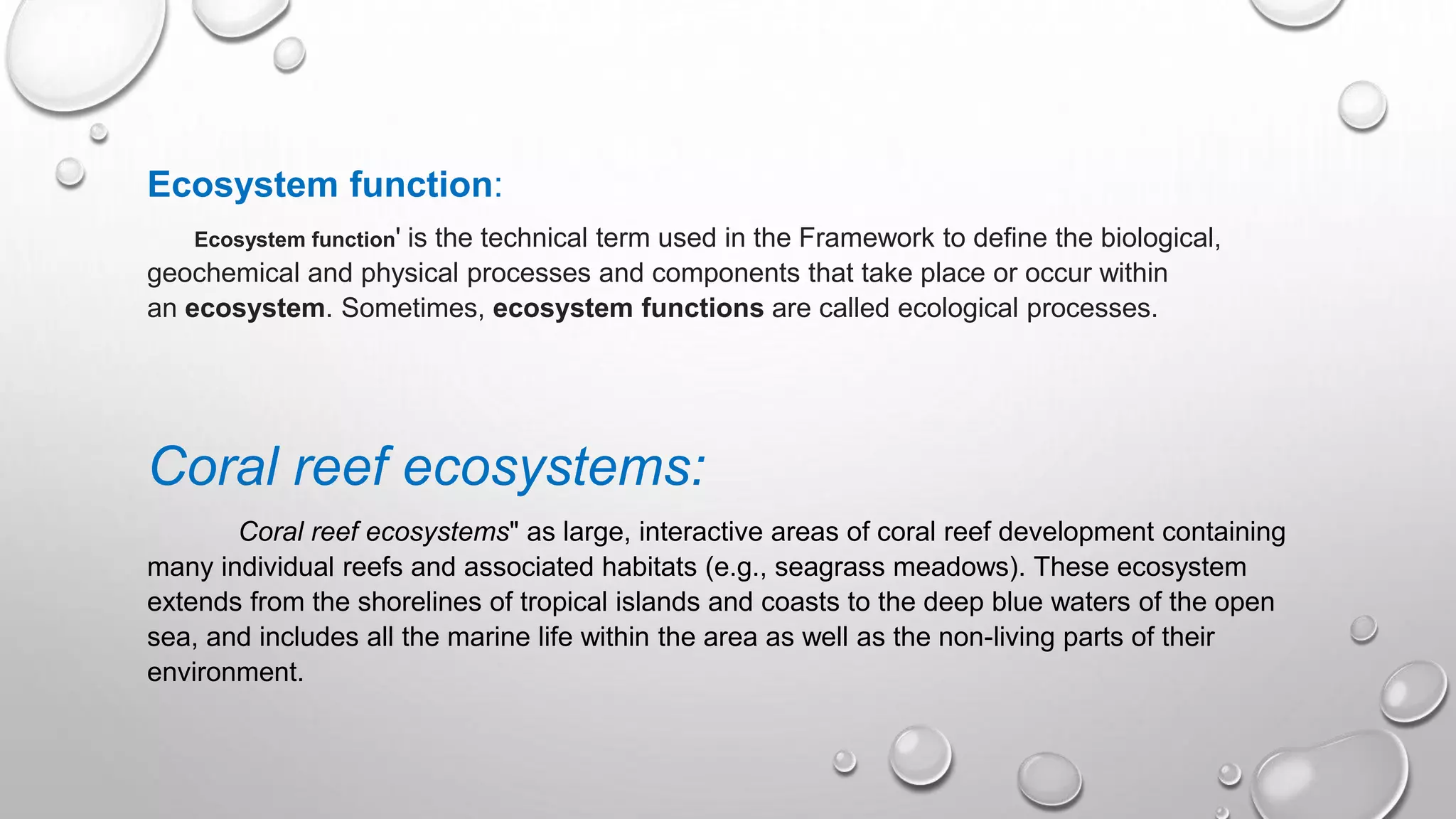 Ecosystem function:

Ecosystem function' is the technical term used in the Framework to define the biological, geochemical and physical processes and components that take place or occur within an ecosystem. Sometimes, ecosystem functions are called ecological processes.

Coral reef ecosystems:

Coral reef ecosystems" as large, interactive areas of coral reef development containing many individual reefs and associated habitats (e.g., seagrass meadows). These ecosystem extends from the shorelines of tropical islands and coasts to the deep blue waters of the open sea, and includes all the marine life within the area as well as the non-living parts of their environment.